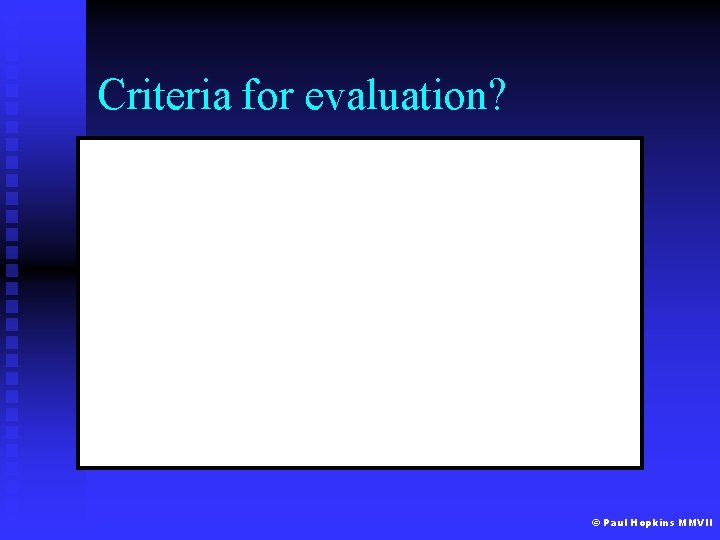 Criteria for evaluation?

© Paul Hopkins MMVII